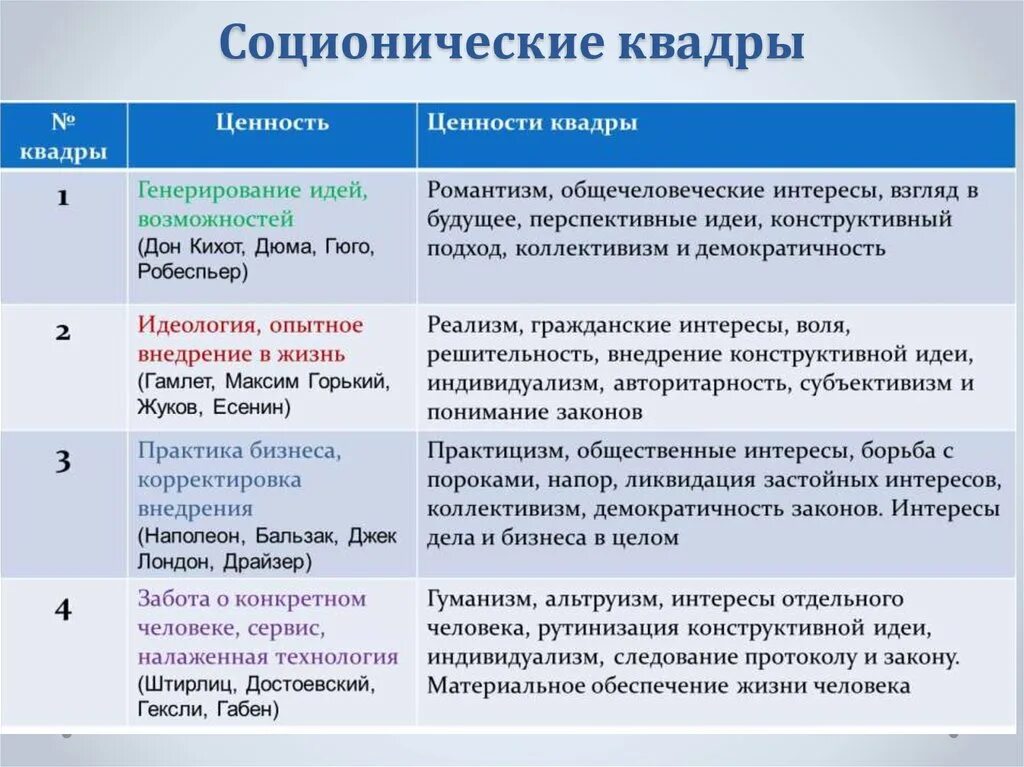 Соционические квадры

| № квадры | Ценность | Ценности квадры |
|---|---|---|
| 1 | Генерирование идей, возможностей (Дон Кихот, Дюма, Гюго, Робеспьер) | Романтизм, общечеловеческие интересы, взгляд в будущее, перспективные идеи, конструктивный подход, коллективизм и демократичность |
| 2 | Идеология, опытное внедрение в жизнь (Гамлет, Максим Горький, Жуков, Есенин) | Реализм, гражданские интересы, воля, решительность, внедрение конструктивной идеи, индивидуализм, авторитарность, субъективизм и понимание законов |
| 3 | Практика бизнеса, корректировка внедрения (Наполеон, Бальзак, Джек Лондон, Драйзер) | Практицизм, общественные интересы, борьба с пороками, напор, ликвидация застойных интересов, коллективизм, демократичность законов. Интересы дела и бизнеса в целом |
| 4 | Забота о конкретном человеке, сервис, налаженная технология (Штирлиц, Достоевский, Гексли, Габен) | Гуманизм, альтруизм, интересы отдельного человека, рутинизация конструктивной идеи, индивидуализм, следование протоколу и закону. Материальное обеспечение жизни человека |